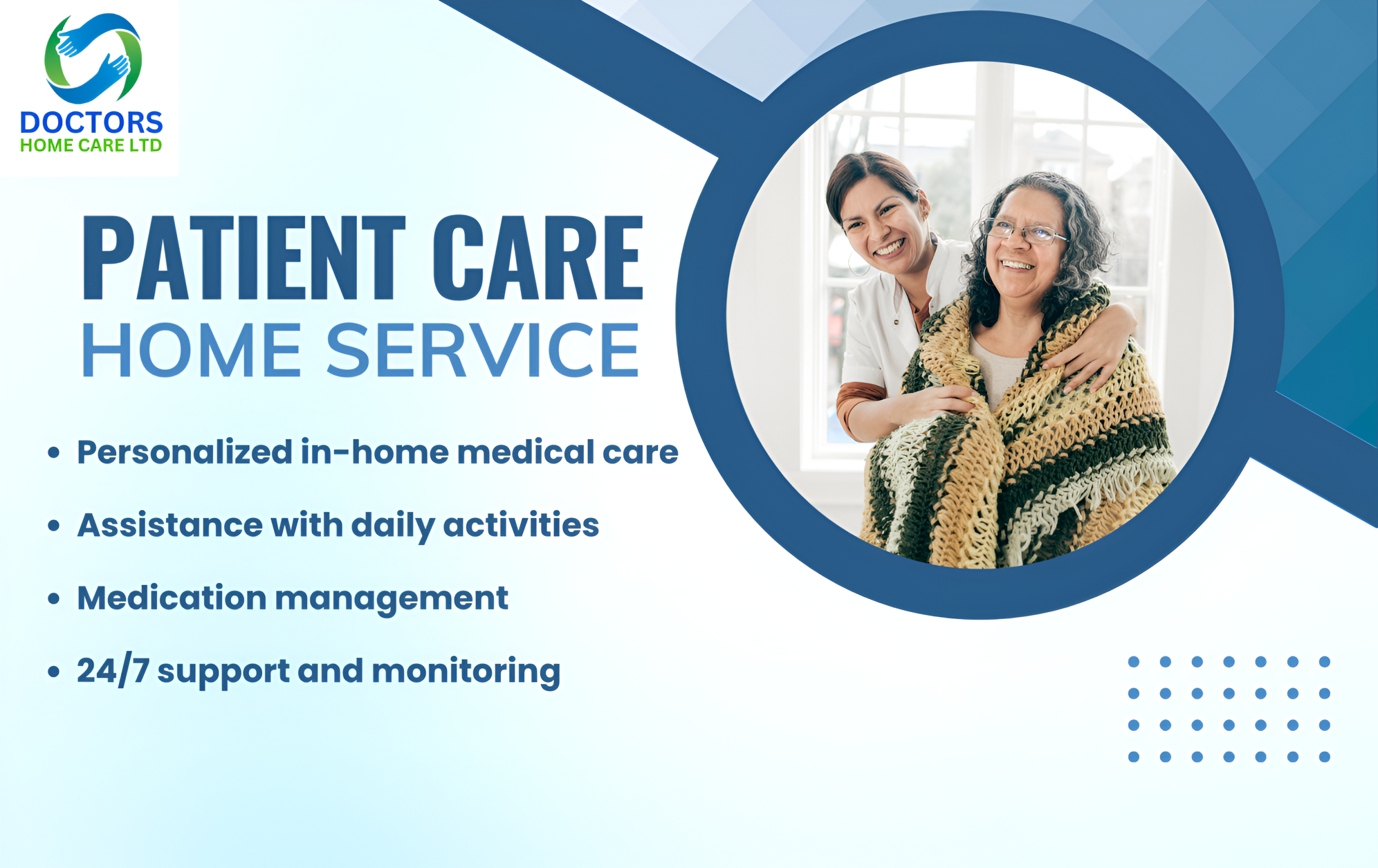 DOCTORS
HOME CARE LTD

PATIENT CARE
HOME SERVICE

• Personalized in-home medical care
• Assistance with daily activities
• Medication management
• 24/7 support and monitoring